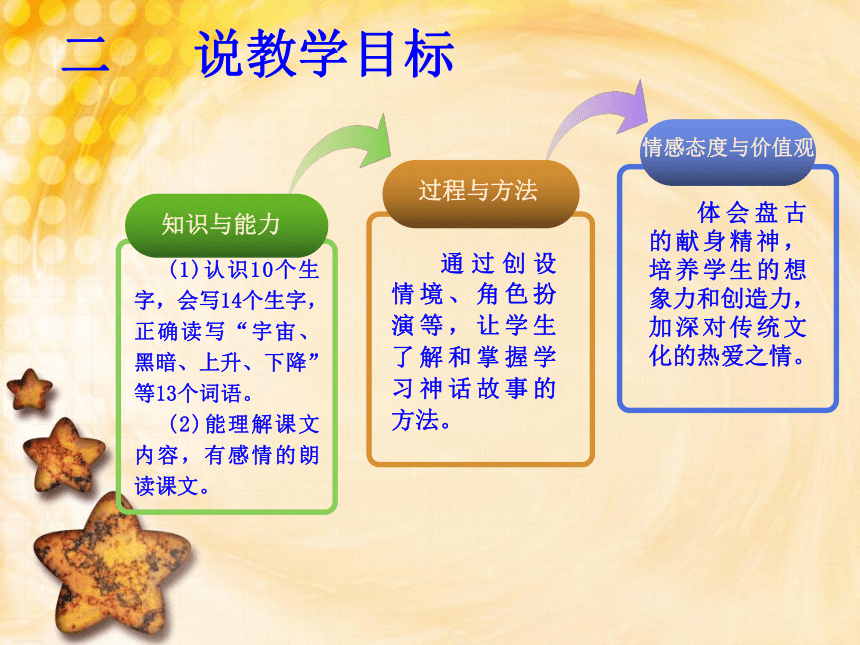 二　说教学目标

知识与能力

(1)认识10个生字，会写14个生字，正确读写“宇宙、黑暗、上升、下降”等13个词语。

(2)能理解课文内容，有感情的朗读课文。

过程与方法

通过创设情境、角色扮演等，让学生了解和掌握学习神话故事的方法。

情感态度与价值观

体会盘古的献身精神，培养学生的想象力和创造力，加深对传统文化的热爱之情。